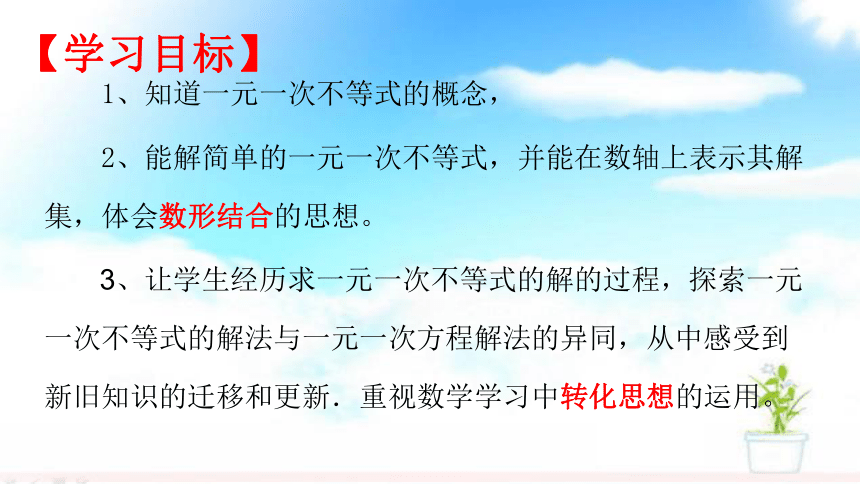 【学习目标】

1、知道一元一次不等式的概念，

2、能解简单的一元一次不等式，并能在数轴上表示其解集，体会数形结合的思想。

3、让学生经历求一元一次不等式的解的过程，探索一元一次不等式的解法与一元一次方程解法的异同，从中感受到新旧知识的迁移和更新．重视数学学习中转化思想的运用。